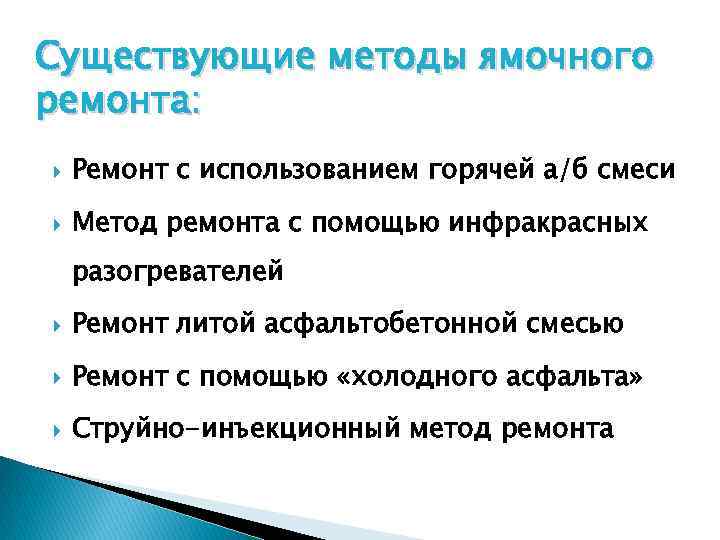 Существующие методы ямочного ремонта:

Ремонт с использованием горячей а/б смеси

Метод ремонта с помощью инфракрасных разогревателей

Ремонт литой асфальтобетонной смесью

Ремонт с помощью «холодного асфальта»

Струйно-инъекционный метод ремонта